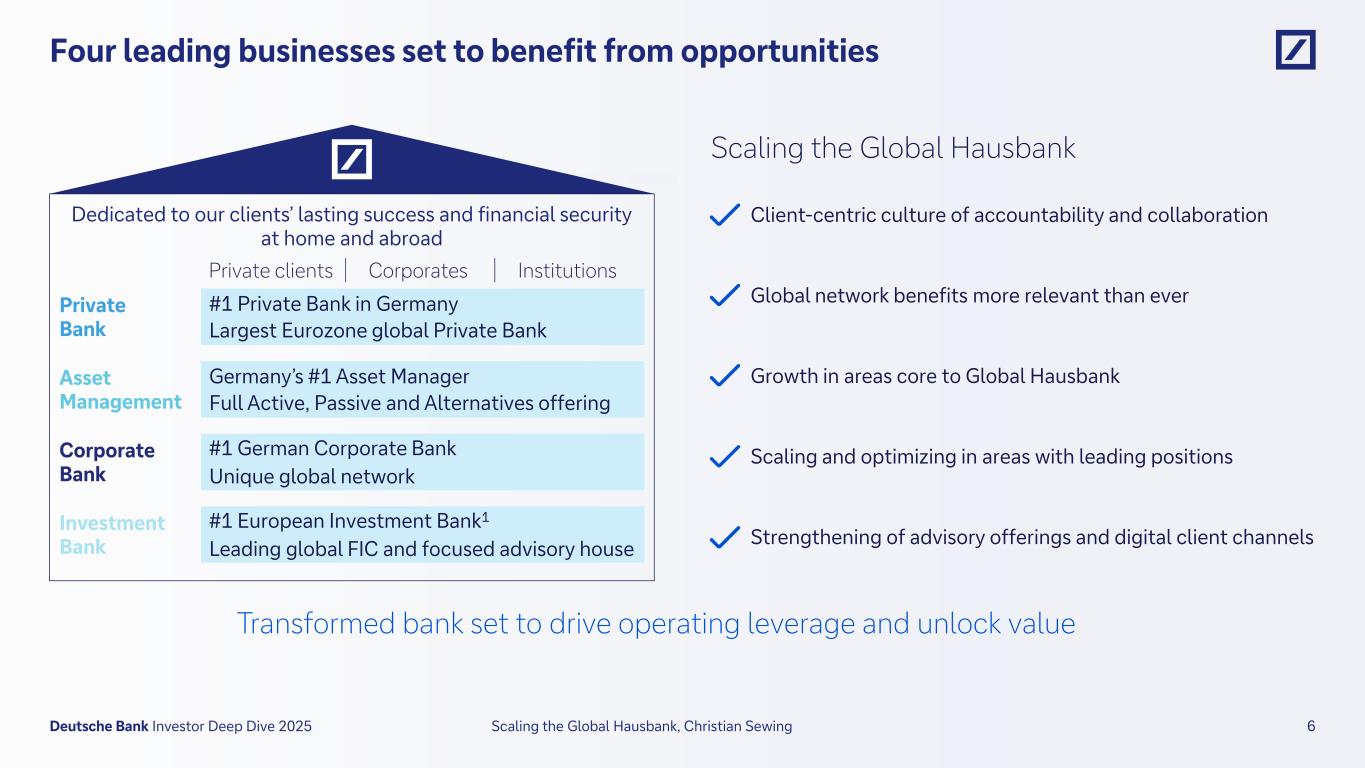 Four leading businesses set to benefit from opportunities

Dedicated to our clients' lasting success and financial security at home and abroad

Private clients | Corporates | Institutions

Private Bank
#1 Private Bank in Germany
Largest Eurozone global Private Bank

Asset Management
Germany's #1 Asset Manager
Full Active, Passive and Alternatives offering

Corporate Bank
#1 German Corporate Bank
Unique global network

Investment Bank
#1 European Investment Bank$^1$
Leading global FIC and focused advisory house

Scaling the Global Hausbank

Client-centric culture of accountability and collaboration

Global network benefits more relevant than ever

Growth in areas core to Global Hausbank

Scaling and optimizing in areas with leading positions

Strengthening of advisory offerings and digital client channels

Transformed bank set to drive operating leverage and unlock value

Deutsche Bank Investor Deep Dive 2025
Scaling the Global Hausbank, Christian Sewing
6